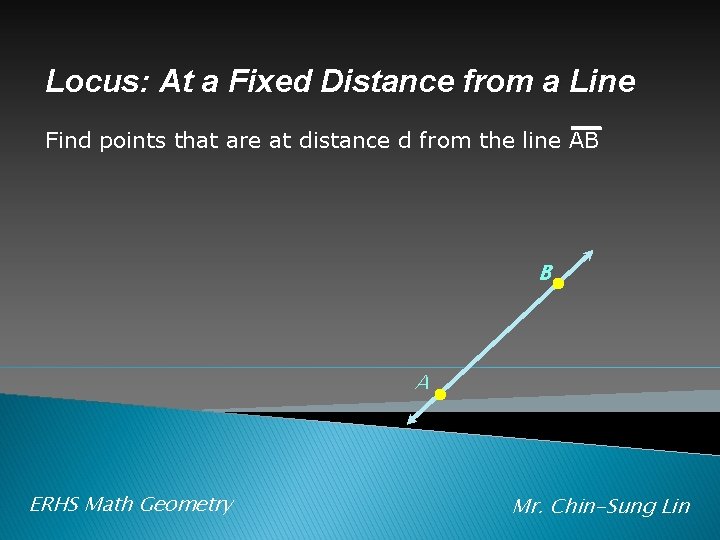 Locus: At a Fixed Distance from a Line

Find points that are at distance d from the line $\overline{AB}$

B

A

ERHS Math Geometry

Mr. Chin-Sung Lin